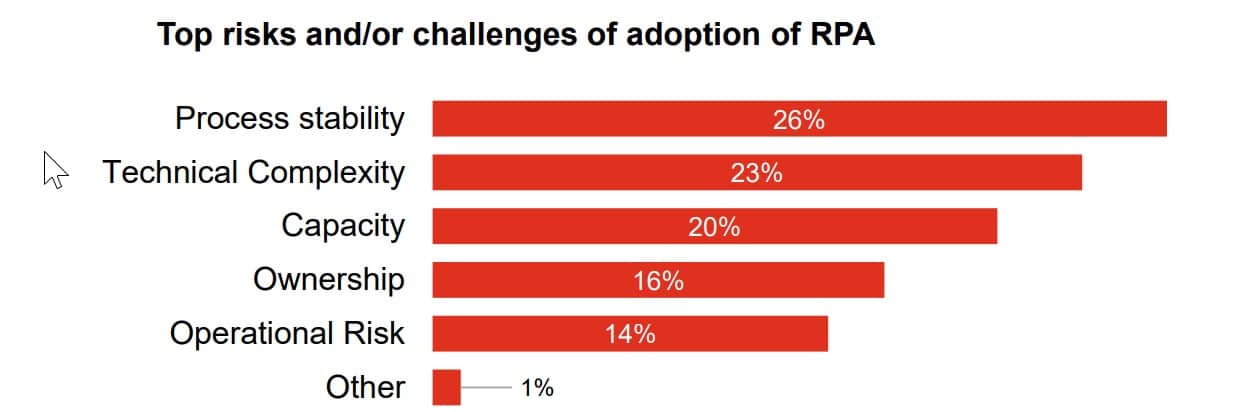 Top risks and/or challenges of adoption of RPA

Process stability 26%
Technical Complexity 23%
Capacity 20%
Ownership 16%
Operational Risk 14%
Other 1%